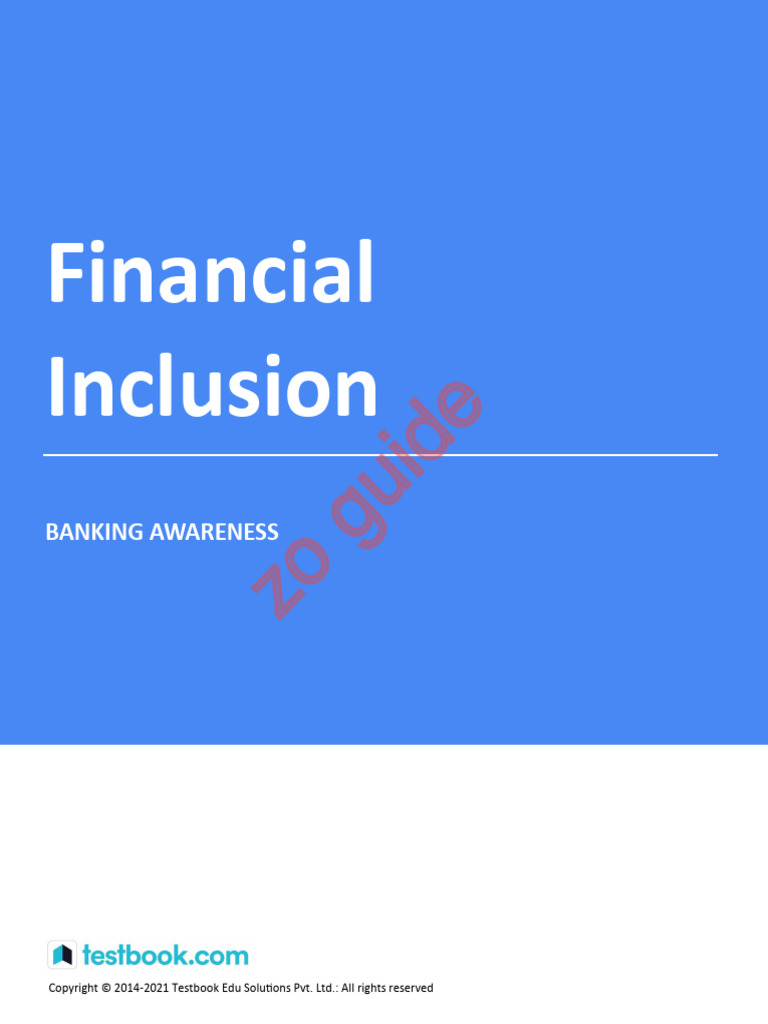 Financial Inclusion

BANKING AWARENESS

zo guide

testbook.com

Copyright © 2014-2021 Testbook Edu Solutions Pvt. Ltd.: All rights reserved